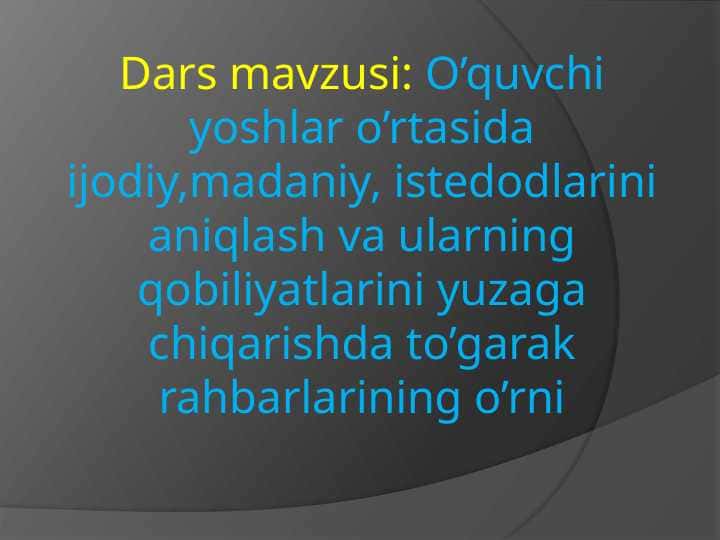 Dars mavzusi: O’quvchi yoshlar o’rtasida ijodiy,madaniy, istedodlarini aniqlash va ularning qobiliyatlarini yuzaga chiqarishda to’garak rahbarlarining o’rni